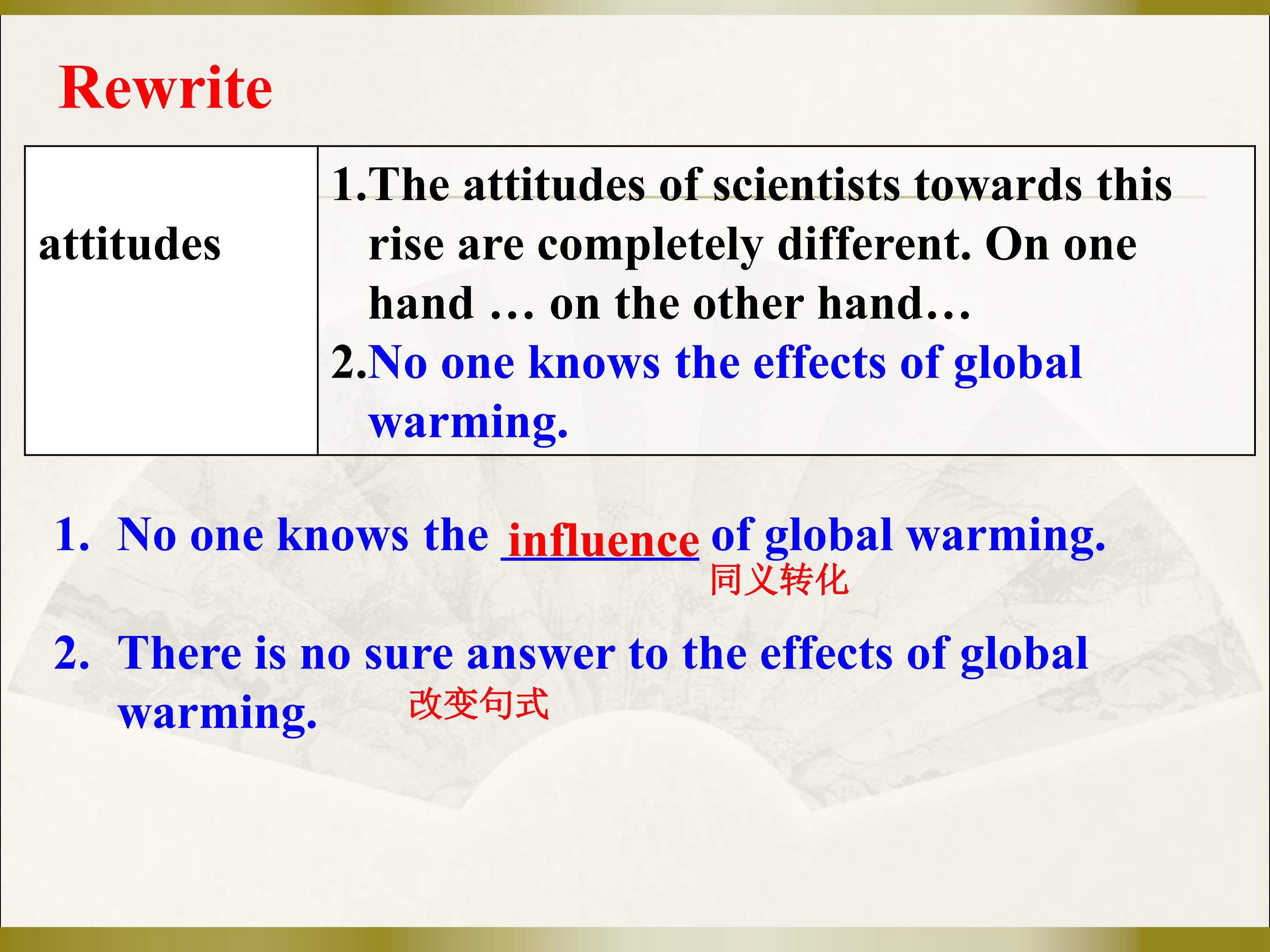 Rewrite

| attitudes | 1.The attitudes of scientists towards this rise are completely different. On one hand … on the other hand… 2.No one knows the effects of global warming. |
|---|---|

1. No one knows the influence of global warming.
同义转化

2. There is no sure answer to the effects of global warming.
改变句式